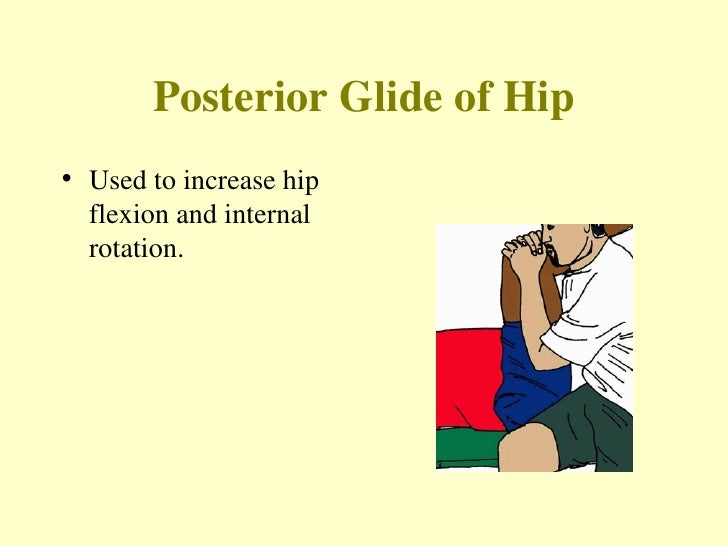 Posterior Glide of Hip

• Used to increase hip flexion and internal rotation.